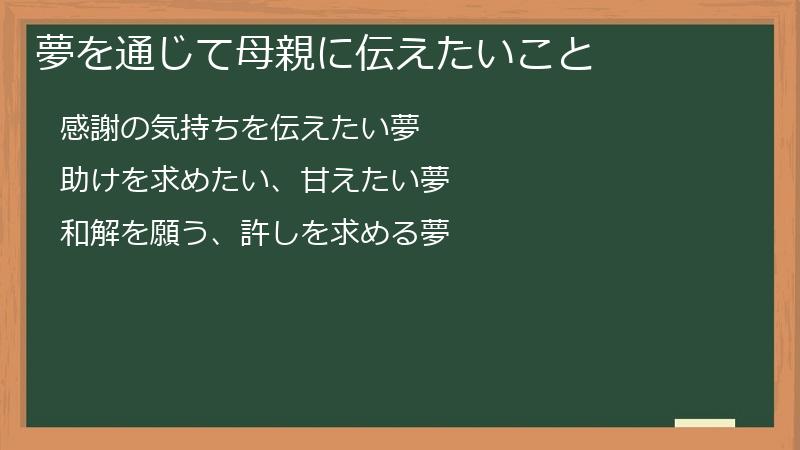 夢を通じて母親に伝えたいこと

感謝の気持ちを伝えたい夢

助けを求めたい、甘えたい夢

和解を願う、許しを求める夢